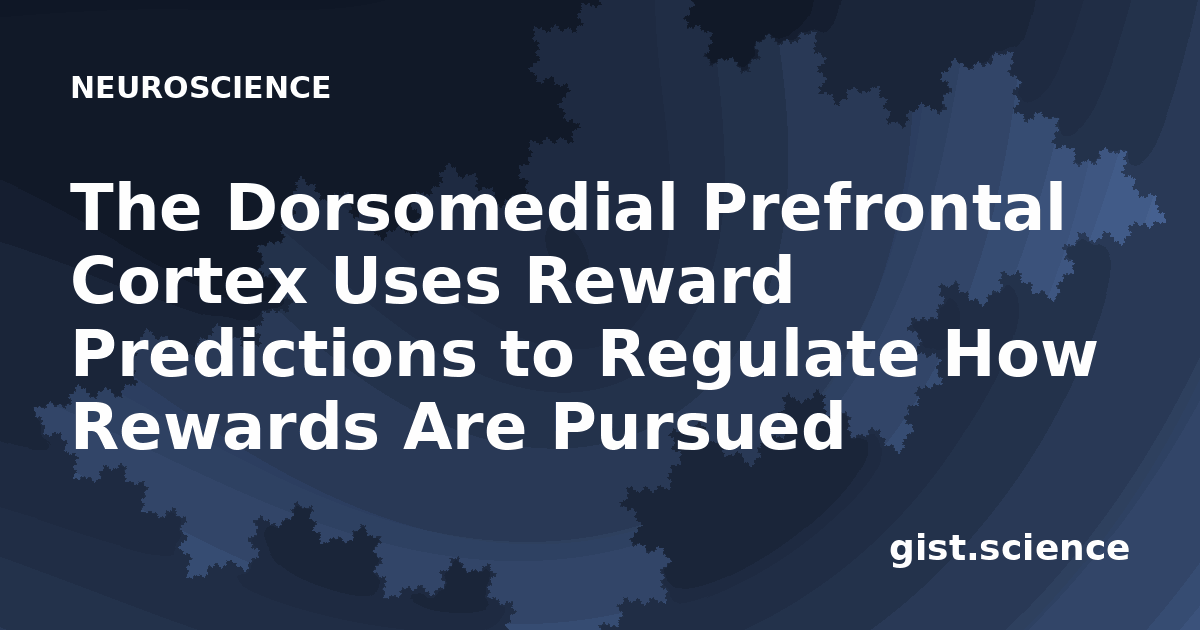 NEUROSCIENCE

The Dorsomedial Prefrontal Cortex Uses Reward Predictions to Regulate How Rewards Are Pursued

gist.science